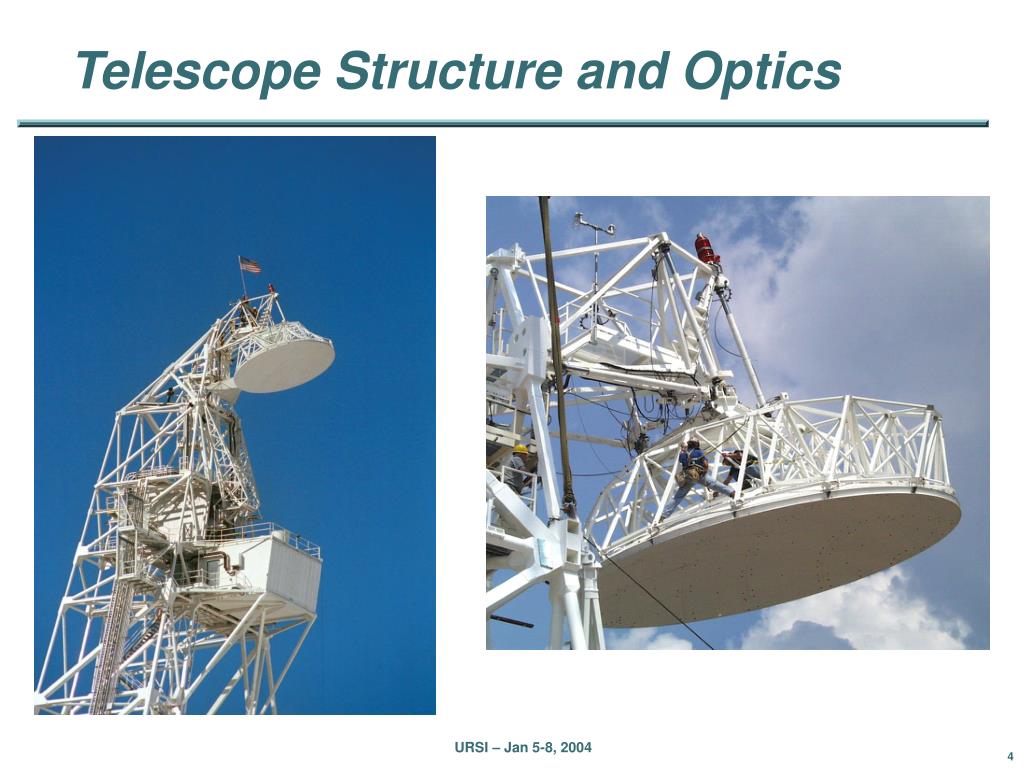 Telescope Structure and Optics

URSI – Jan 5-8, 2004

4